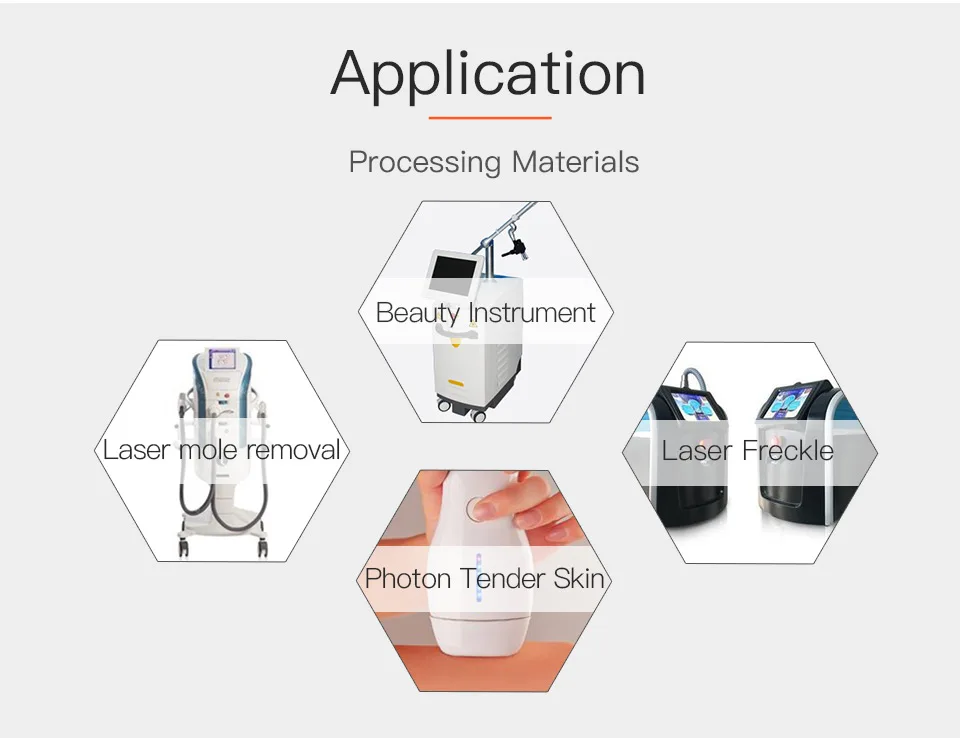 Application

Processing Materials

Beauty Instrument

Laser mole removal

Laser Freckle

Photon Tender Skin